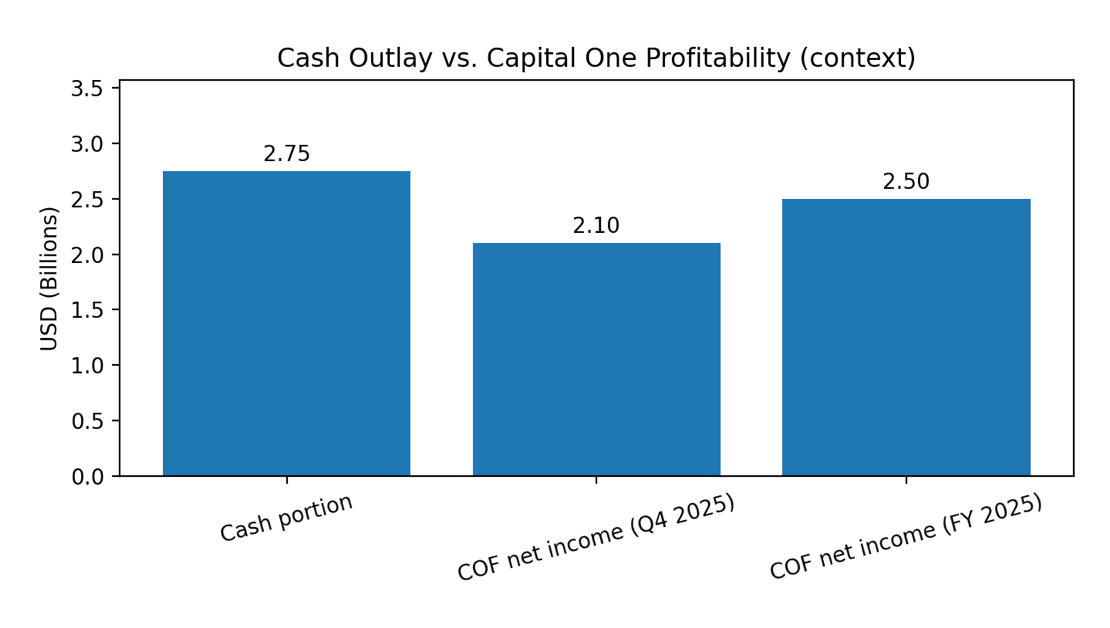 Cash Outlay vs. Capital One Profitability (context)

USD (Billions)

3.5
3.0
2.5
2.0
1.5
1.0
0.5
0.0

2.75
2.10
2.50

Cash portion
COF net income (Q4 2025)
COF net income (FY 2025)